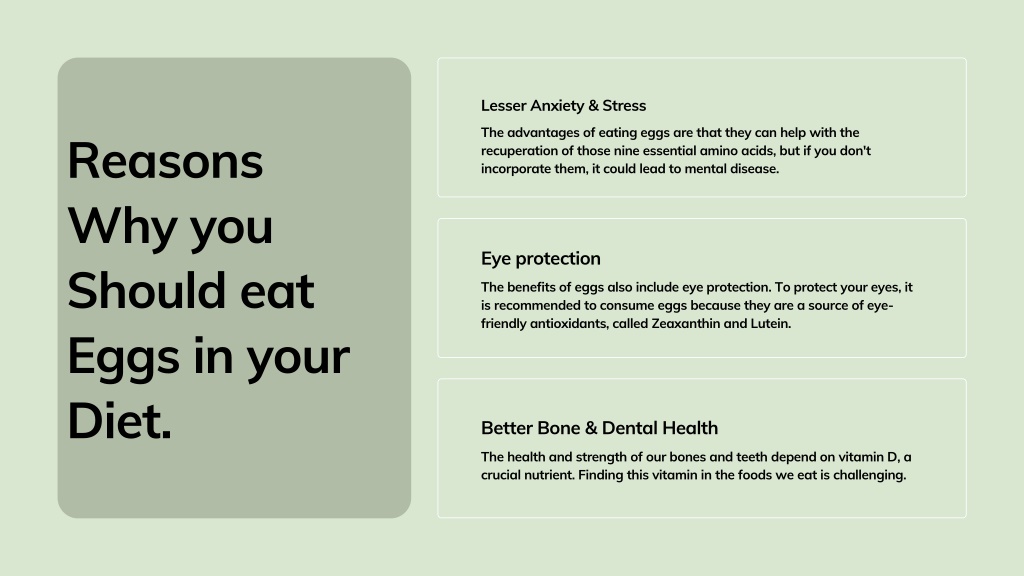 Reasons Why you Should eat Eggs in your Diet.

Lesser Anxiety & Stress

The advantages of eating eggs are that they can help with the recuperation of those nine essential amino acids, but if you don't incorporate them, it could lead to mental disease.

Eye protection

The benefits of eggs also include eye protection. To protect your eyes, it is recommended to consume eggs because they are a source of eye-friendly antioxidants, called Zeaxanthin and Lutein.

Better Bone & Dental Health

The health and strength of our bones and teeth depend on vitamin D, a crucial nutrient. Finding this vitamin in the foods we eat is challenging.